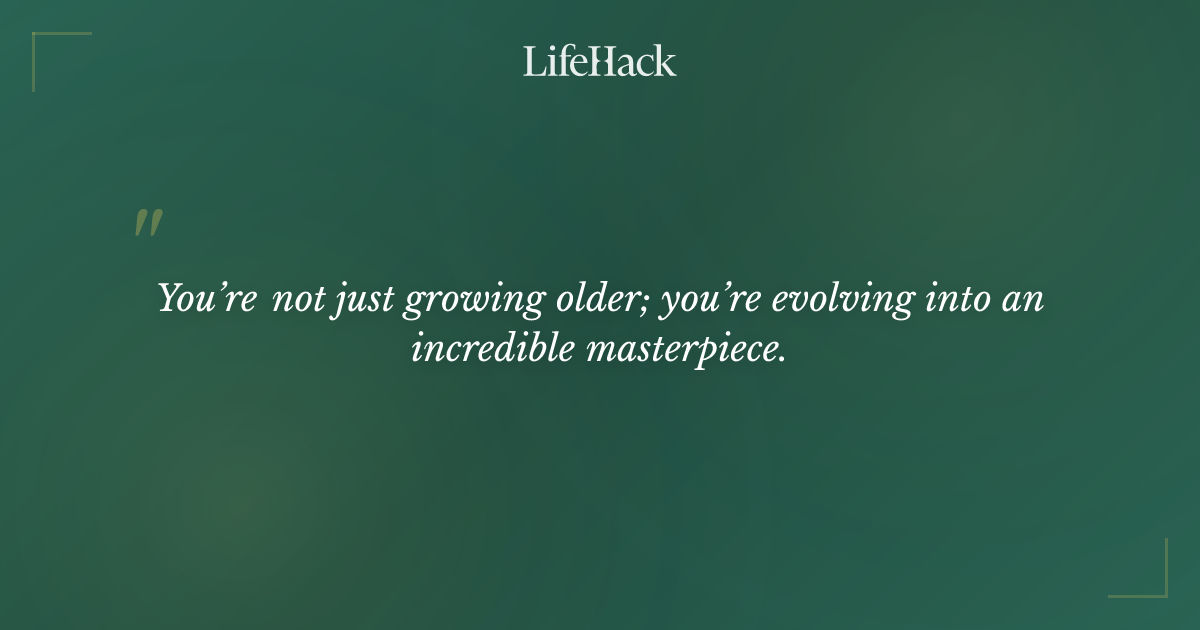 LifeHack

"

You're not just growing older; you're evolving into an incredible masterpiece.